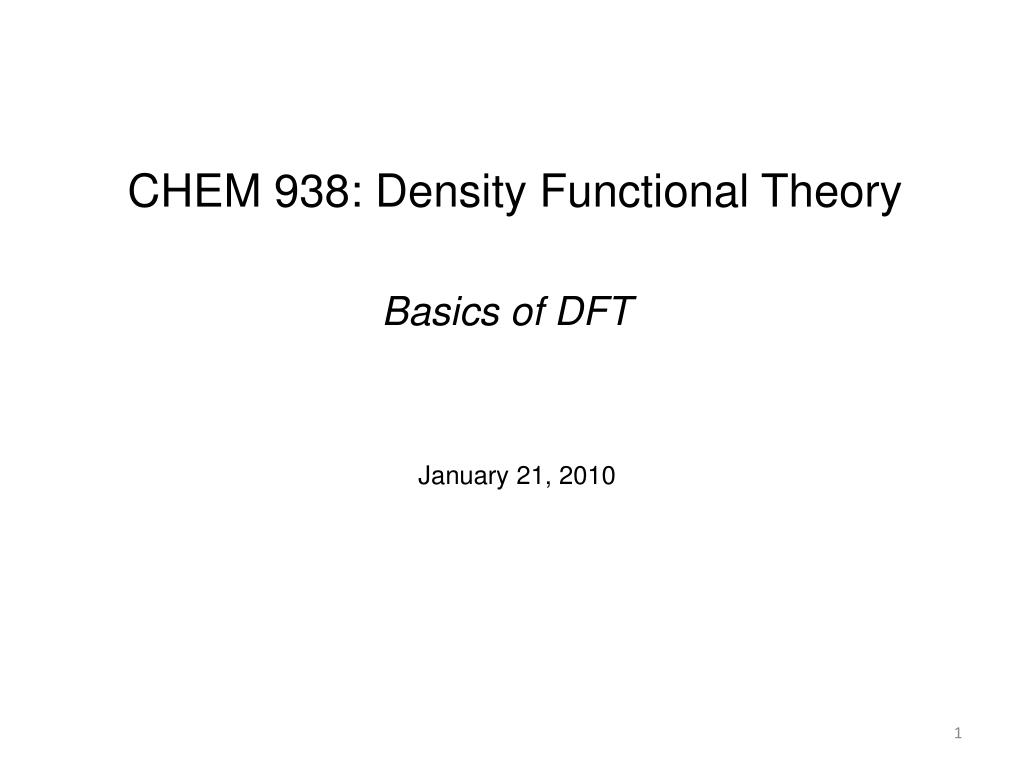 CHEM 938: Density Functional Theory

Basics of DFT

January 21, 2010

1